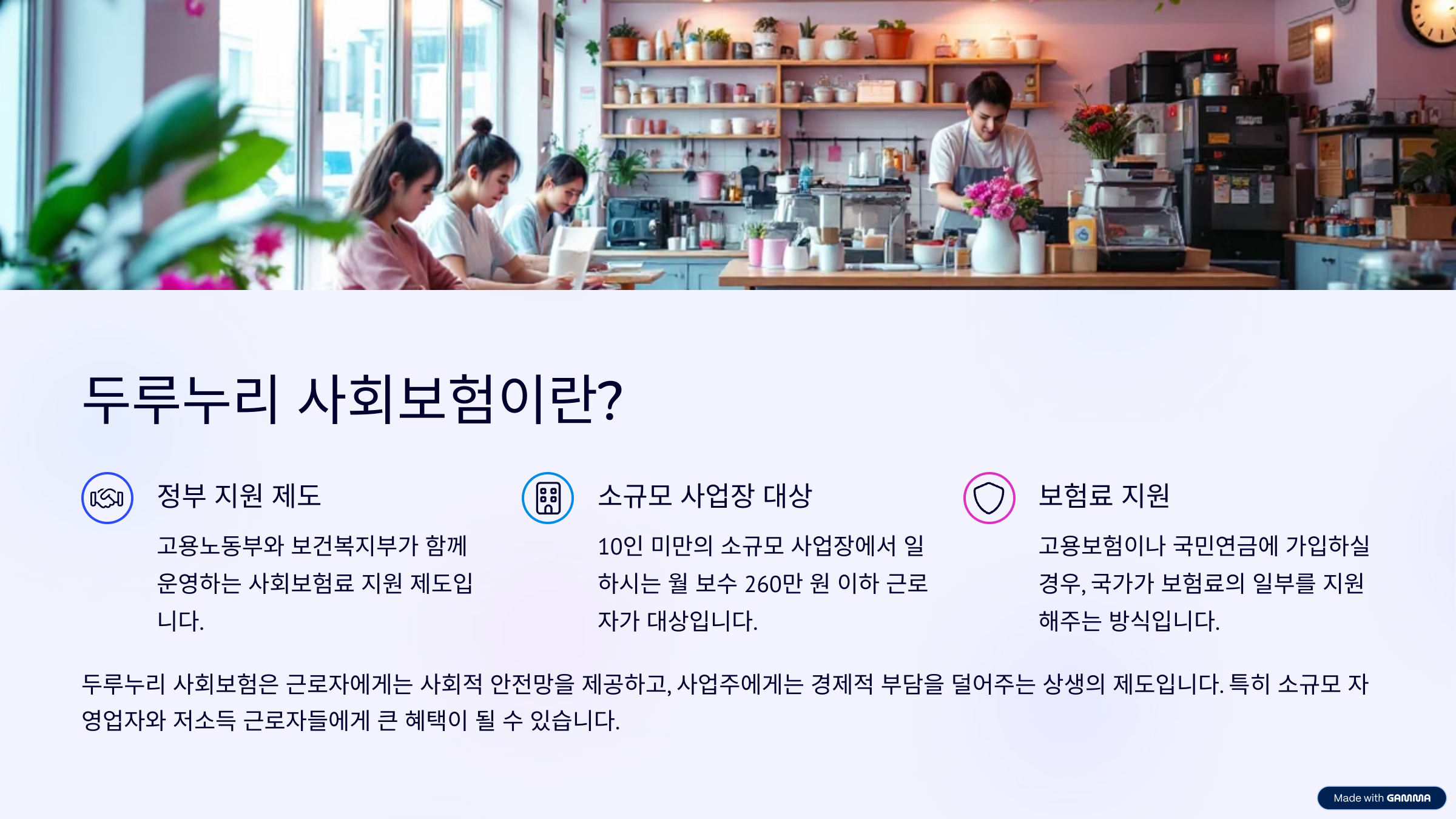 두루누리 사회보험이란?

정부 지원 제도

고용노동부와 보건복지부가 함께 운영하는 사회보험료 지원 제도입니다.

소규모 사업장 대상

10인 미만의 소규모 사업장에서 일하시는 월 보수 260만 원 이하 근로자가 대상입니다.

보험료 지원

고용보험이나 국민연금에 가입하실 경우, 국가가 보험료의 일부를 지원해주는 방식입니다.

두루누리 사회보험은 근로자에게는 사회적 안전망을 제공하고, 사업주에게는 경제적 부담을 덜어주는 상생의 제도입니다. 특히 소규모 자영업자와 저소득 근로자들에게 큰 혜택이 될 수 있습니다.

Made with GAMMA